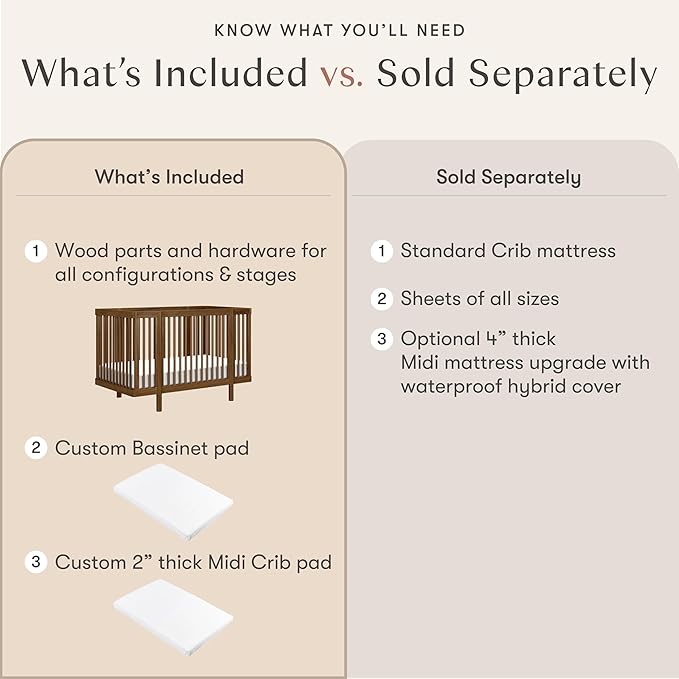 KNOW WHAT YOU'LL NEED

What's Included vs. Sold Separately

What's Included

1 Wood parts and hardware for all configurations & stages

2 Custom Bassinet pad

3 Custom 2" thick Midi Crib pad

Sold Separately

1 Standard Crib mattress

2 Sheets of all sizes

3 Optional 4" thick Midi mattress upgrade with waterproof hybrid cover